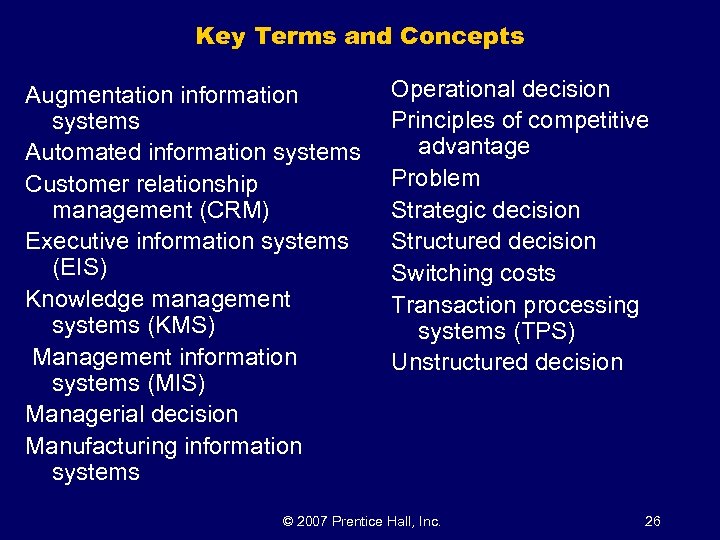 Key Terms and Concepts

Augmentation information systems
Automated information systems
Customer relationship management (CRM)
Executive information systems (EIS)
Knowledge management systems (KMS)
Management information systems (MIS)
Managerial decision
Manufacturing information systems

Operational decision
Principles of competitive advantage
Problem
Strategic decision
Structured decision
Switching costs
Transaction processing systems (TPS)
Unstructured decision

© 2007 Prentice Hall, Inc.

26